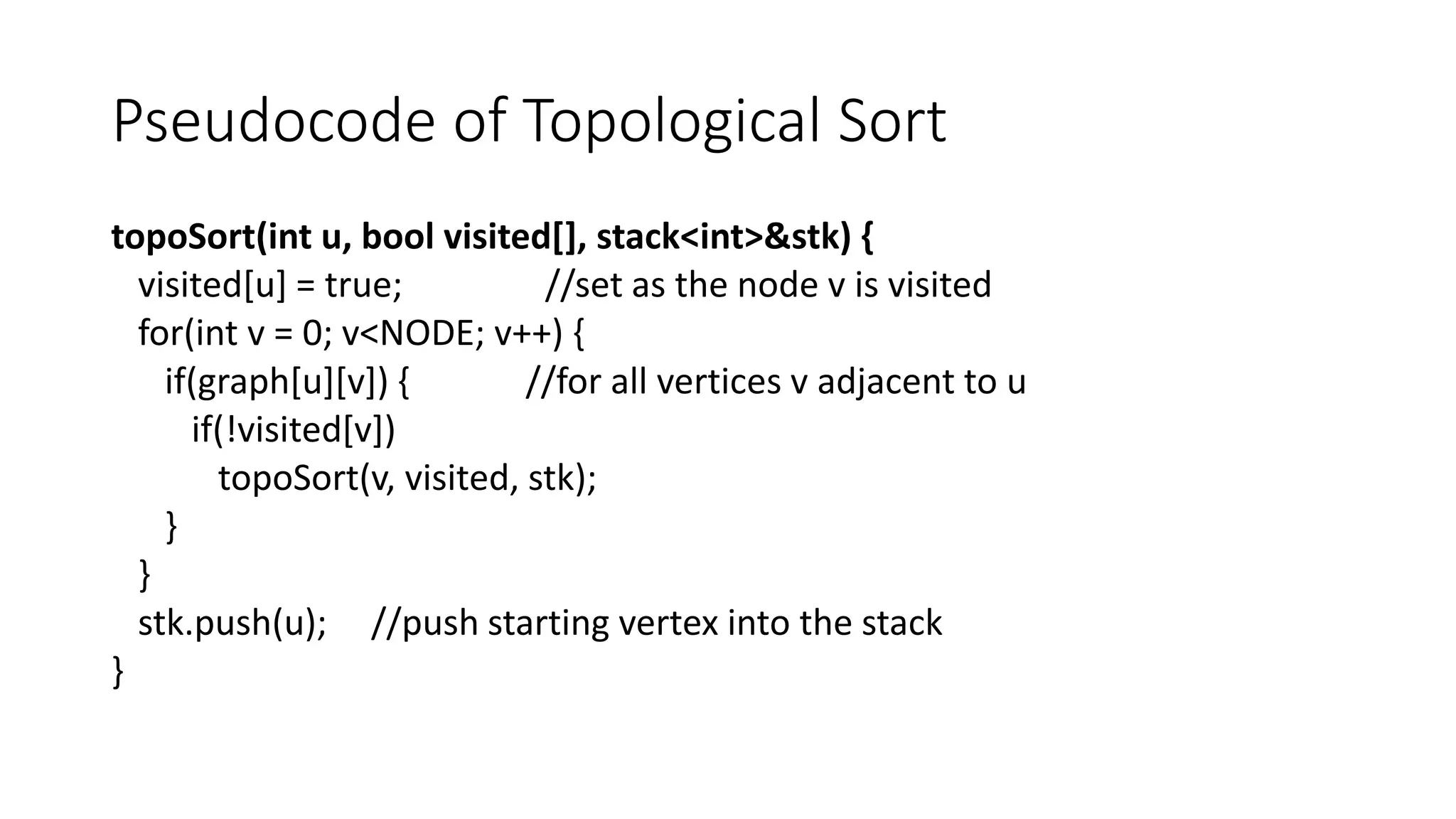 Pseudocode of Topological Sort

topoSort(int u, bool visited[], stack<int>&stk) {
  visited[u] = true;          //set as the node v is visited
  for(int v = 0; v<NODE; v++) {
    if(graph[u][v]) {        //for all vertices v adjacent to u
      if(!visited[v])
        topoSort(v, visited, stk);
    }
  }
  stk.push(u);   //push starting vertex into the stack
}